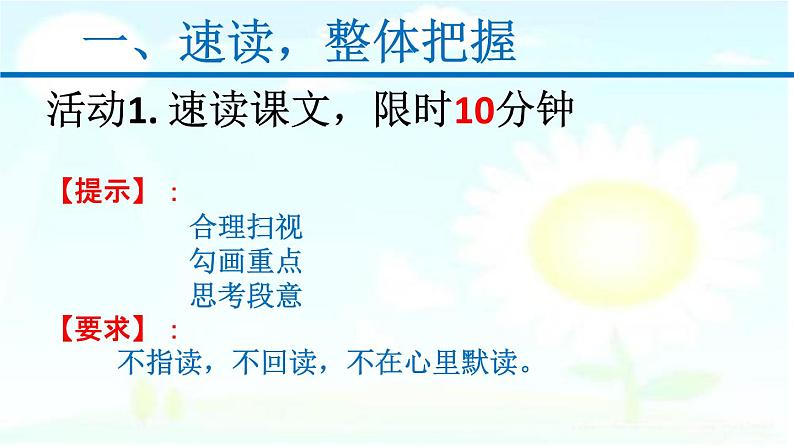 一、速读，整体把握

活动1. 速读课文，限时10分钟

【提示】：

合理扫视
勾画重点
思考段意

【要求】：

不指读，不回读，不在心里默读。